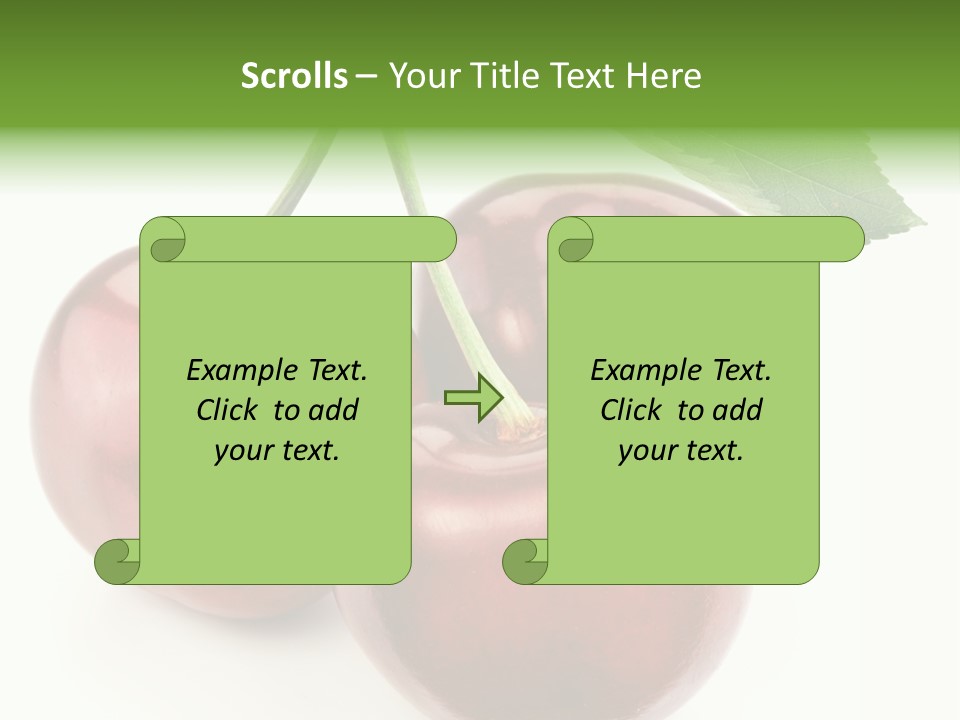 Scrolls – Your Title Text Here

Example Text. Click to add your text.

Example Text. Click to add your text.